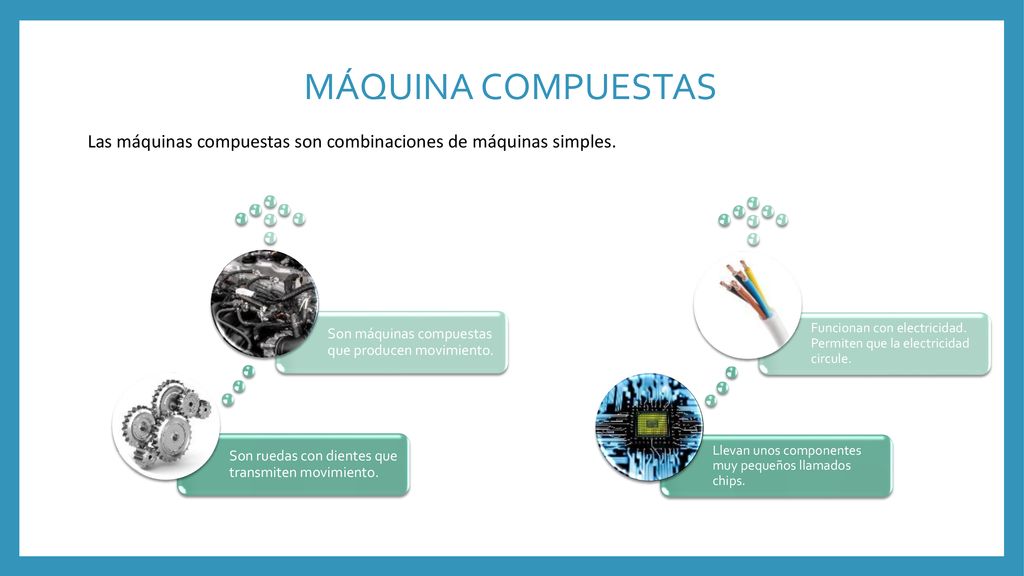 MÁQUINA COMPUESTAS

Las máquinas compuestas son combinaciones de máquinas simples.

Son máquinas compuestas que producen movimiento.

Son ruedas con dientes que transmiten movimiento.

Funcionan con electricidad. Permiten que la electricidad circule.

Llevan unos componentes muy pequeños llamados chips.